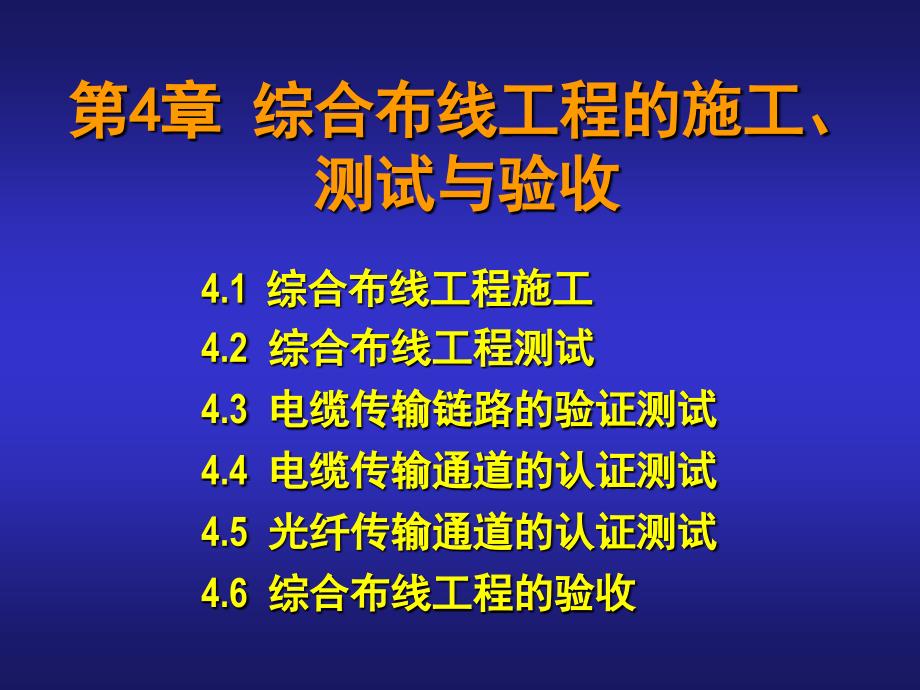 第4章 综合布线工程的施工、测试与验收

4.1 综合布线工程施工
4.2 综合布线工程测试
4.3 电缆传输链路的验证测试
4.4 电缆传输通道的认证测试
4.5 光纤传输通道的认证测试
4.6 综合布线工程的验收